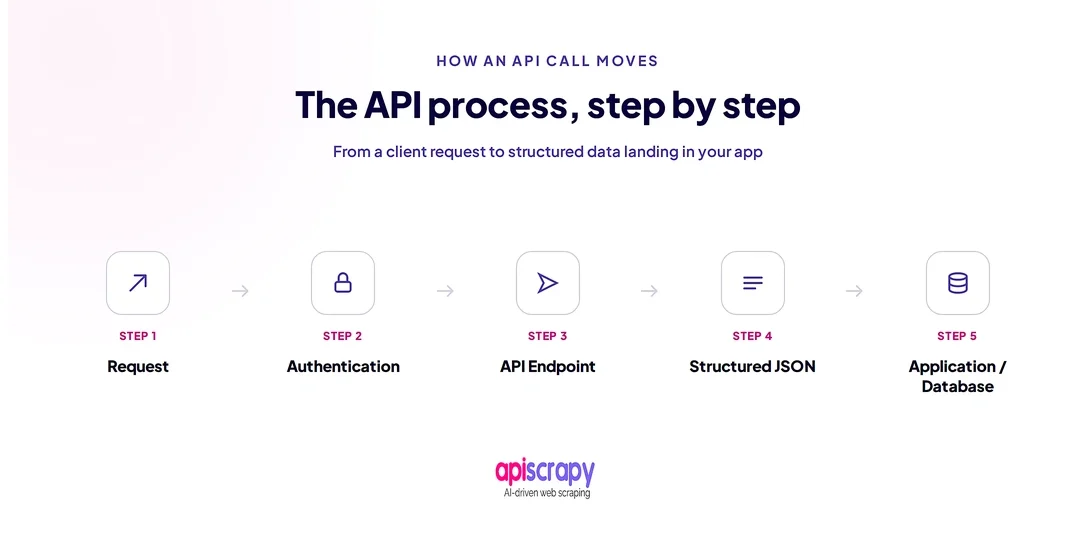 HOW AN API CALL MOVES

The API process, step by step

From a client request to structured data landing in your app

STEP 1
Request

STEP 2
Authentication

STEP 3
API Endpoint

STEP 4
Structured JSON

STEP 5
Application / Database

apiscrapy
AI-driven web scraping